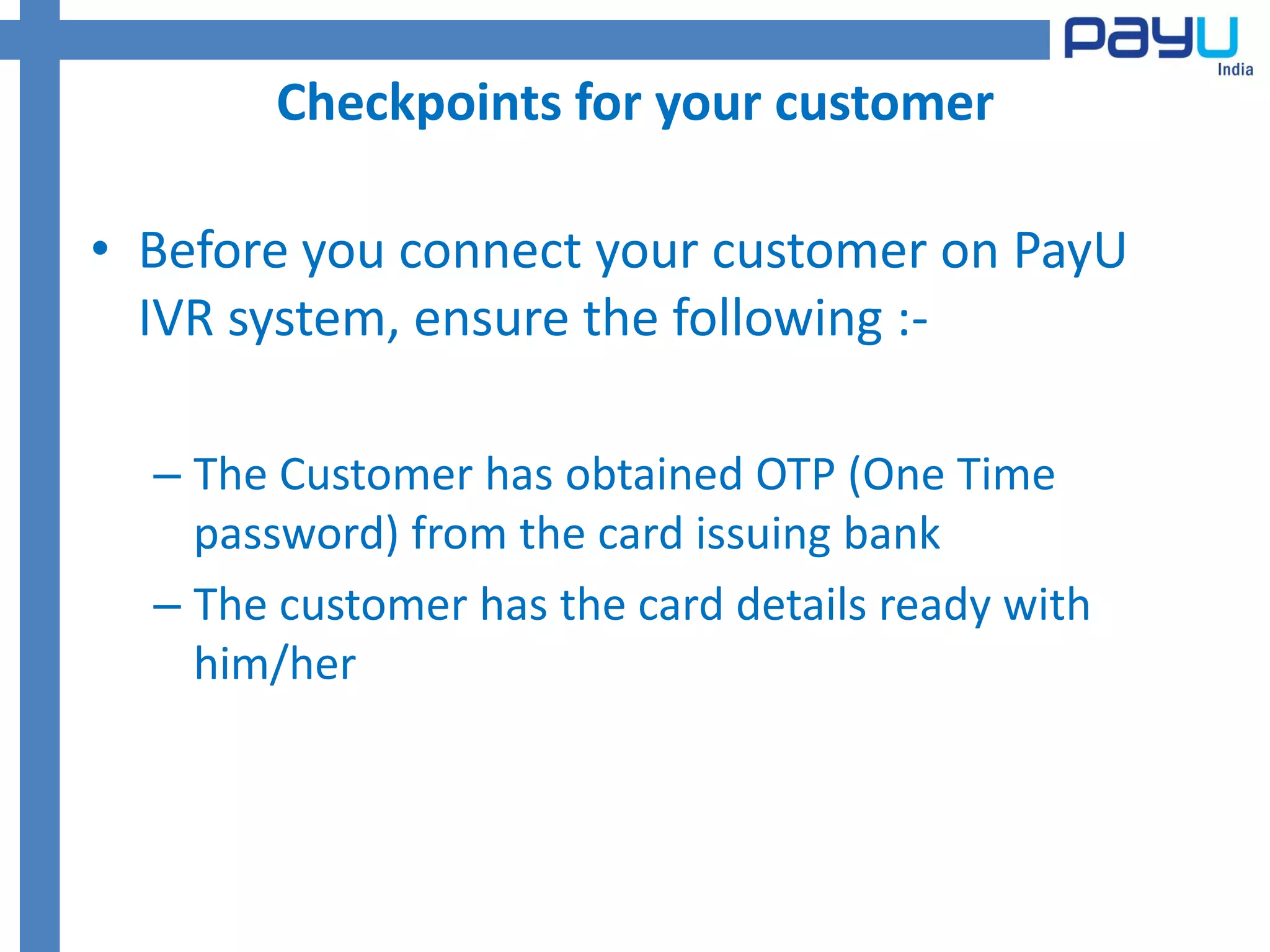 PayU
India

Checkpoints for your customer

• Before you connect your customer on PayU IVR system, ensure the following :-

– The Customer has obtained OTP (One Time password) from the card issuing bank

– The customer has the card details ready with him/her